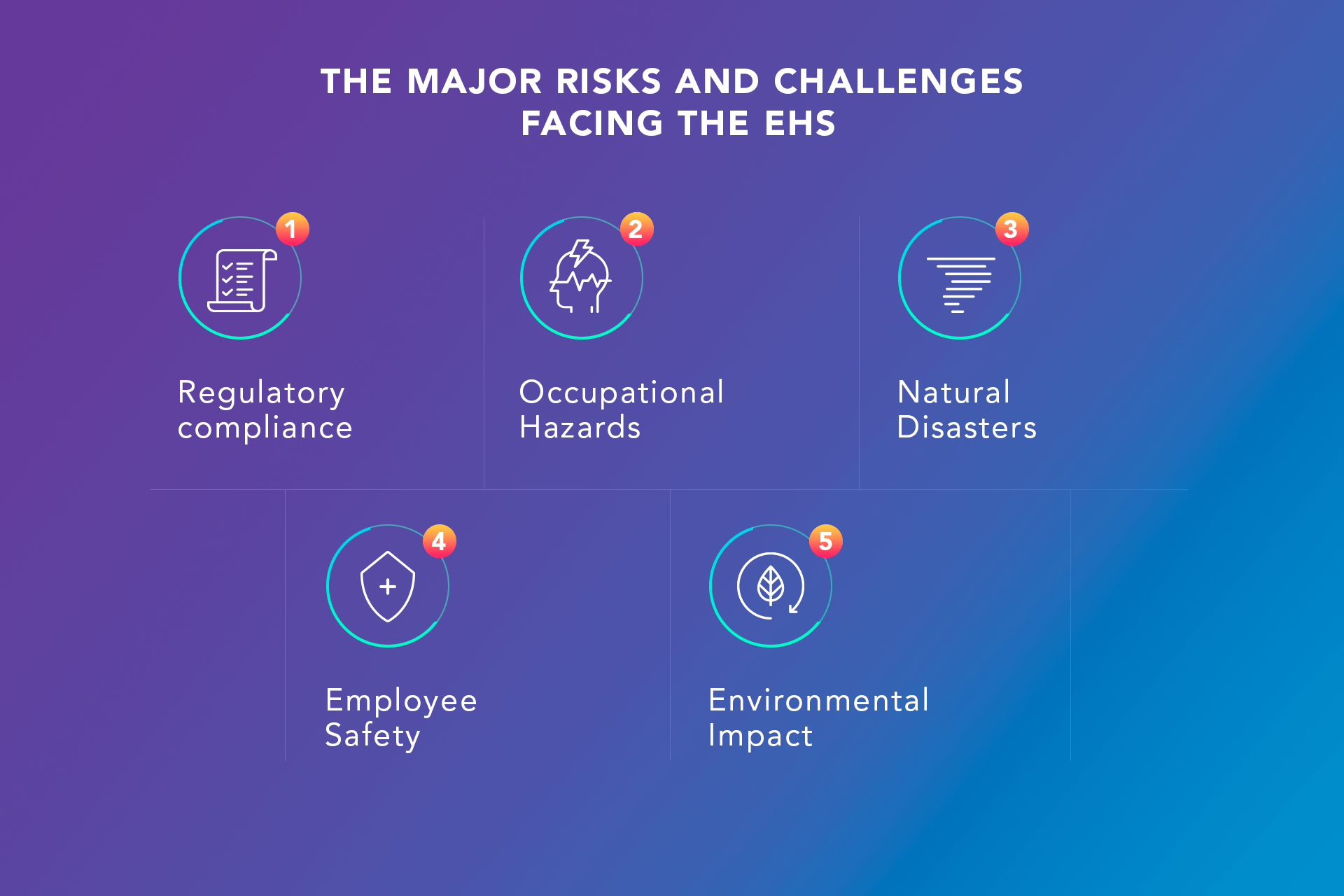 THE MAJOR RISKS AND CHALLENGES FACING THE EHS

1

Regulatory compliance

2

Occupational Hazards

3

Natural Disasters

4

Employee Safety

5

Environmental Impact